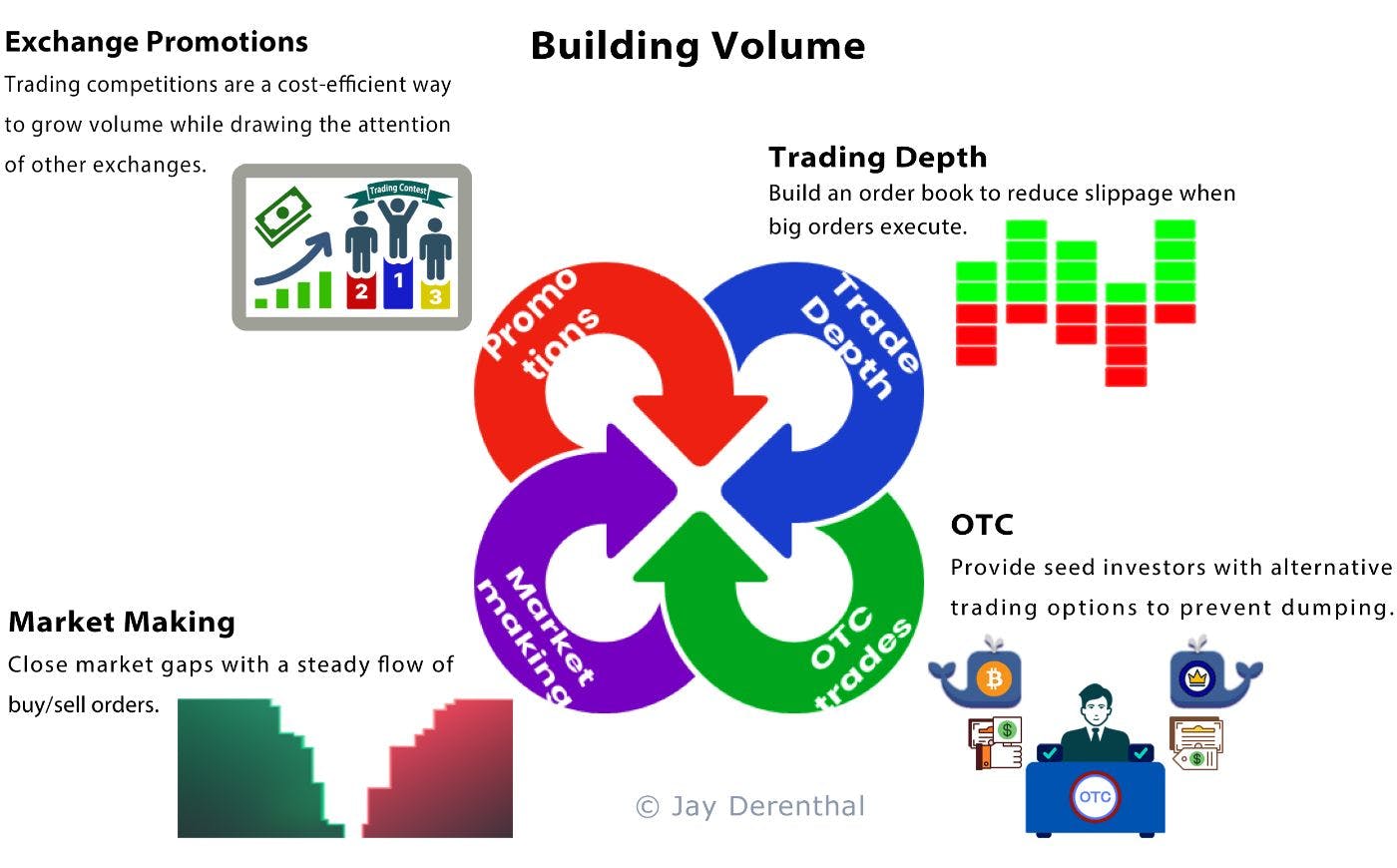 Building Volume

Exchange Promotions

Trading competitions are a cost-efficient way to grow volume while drawing the attention of other exchanges.

Trading Contest

2 1 3

Trading Depth

Build an order book to reduce slippage when big orders execute.

Promo tions

Trade Depth

Market making

OTC trades

OTC

Provide seed investors with alternative trading options to prevent dumping.

Market Making

Close market gaps with a steady flow of buy/sell orders.

OTC

© Jay Derenthal